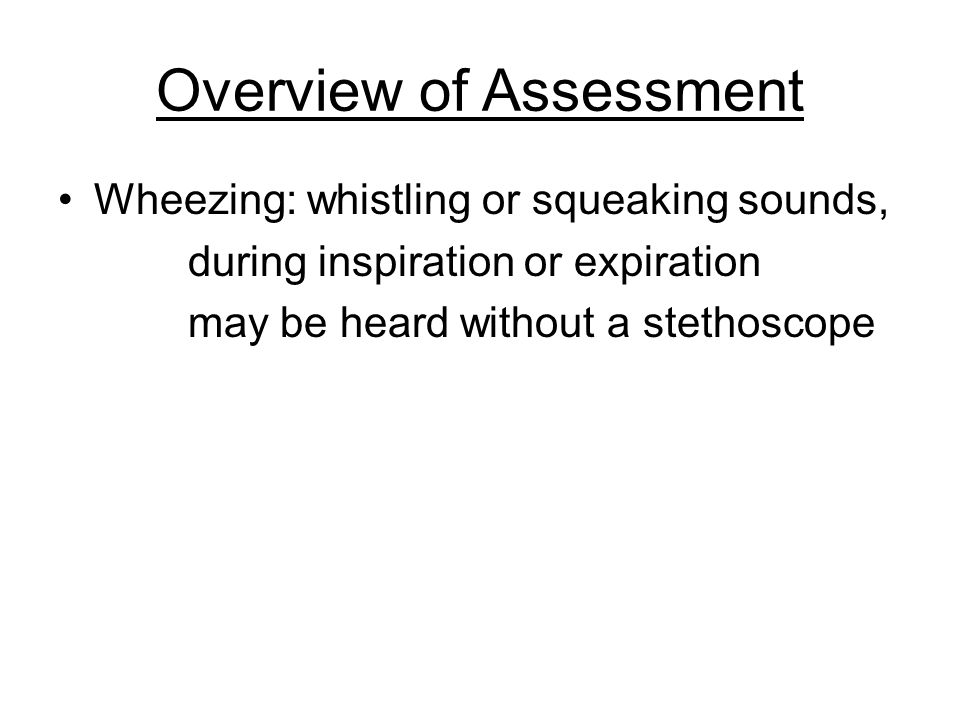 Overview of Assessment

• Wheezing: whistling or squeaking sounds,
during inspiration or expiration
may be heard without a stethoscope